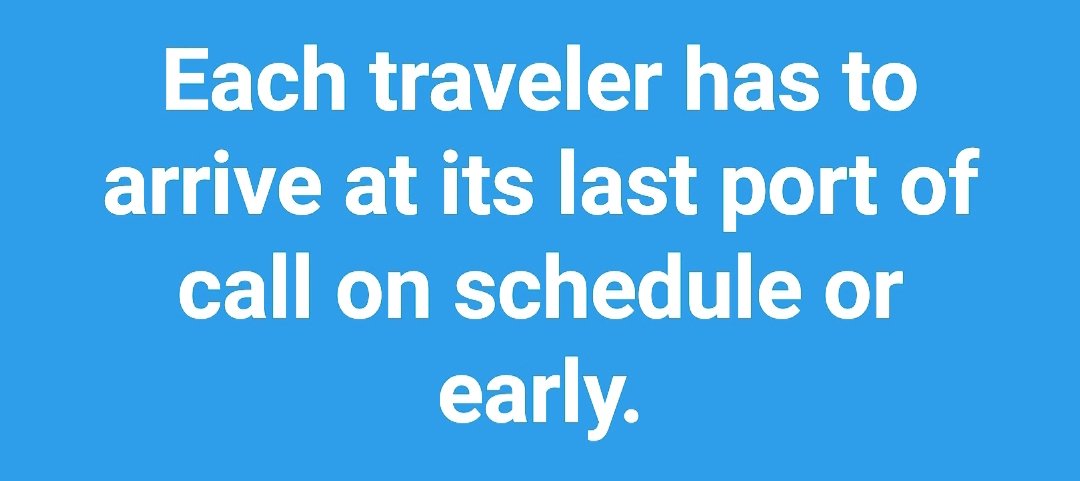 Each traveler has to arrive at its last port of call on schedule or early.